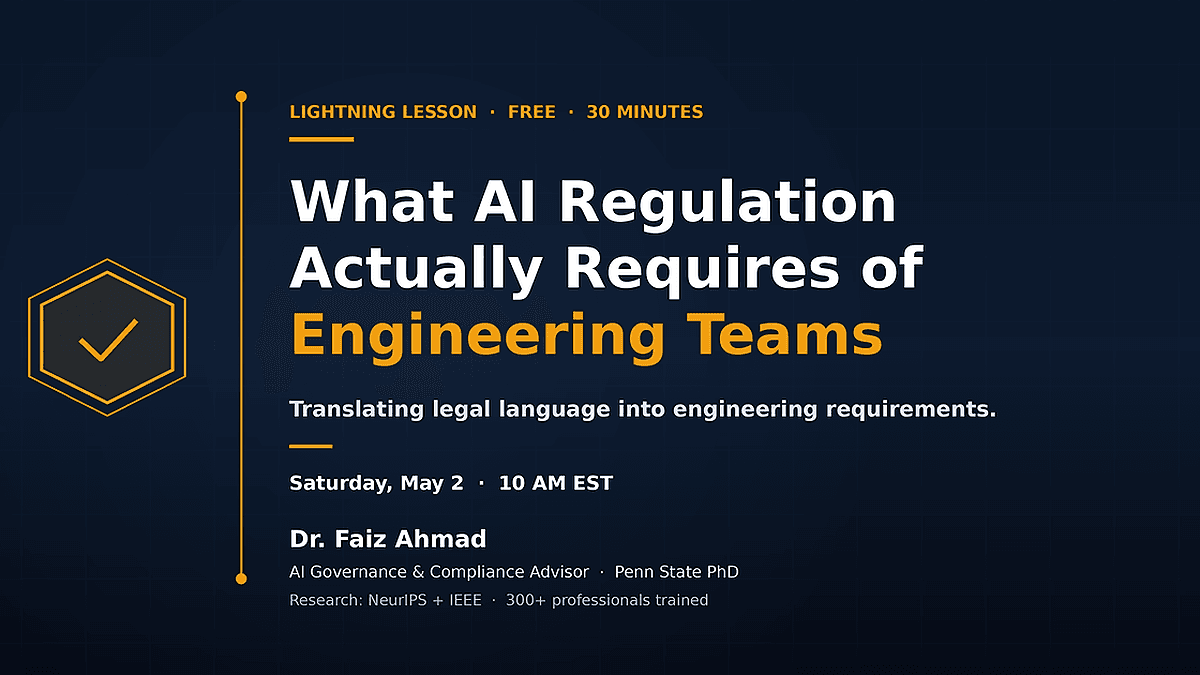 LIGHTNING LESSON · FREE · 30 MINUTES

What AI Regulation Actually Requires of Engineering Teams

Translating legal language into engineering requirements.

Saturday, May 2 · 10 AM EST

Dr. Faiz Ahmad

AI Governance & Compliance Advisor · Penn State PhD

Research: NeurIPS + IEEE · 300+ professionals trained